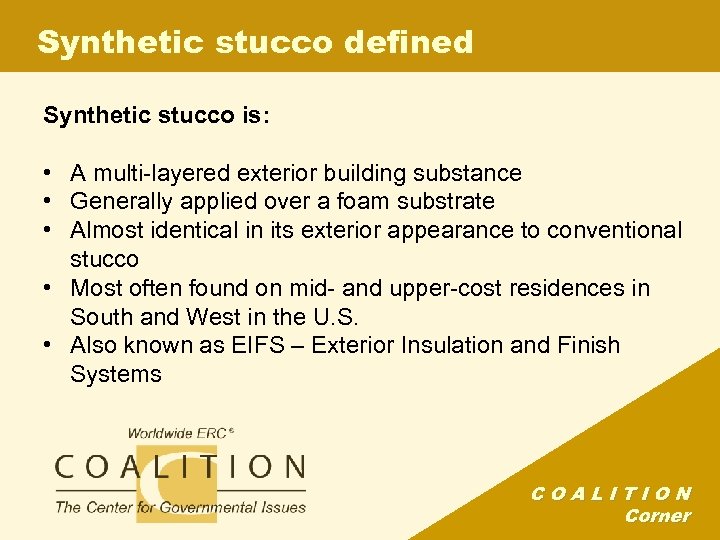 Synthetic stucco defined

Synthetic stucco is:

• A multi-layered exterior building substance
• Generally applied over a foam substrate
• Almost identical in its exterior appearance to conventional stucco
• Most often found on mid- and upper-cost residences in South and West in the U.S.
• Also known as EIFS – Exterior Insulation and Finish Systems

Worldwide ERC®
COALITION
The Center for Governmental Issues

COALITION
Corner